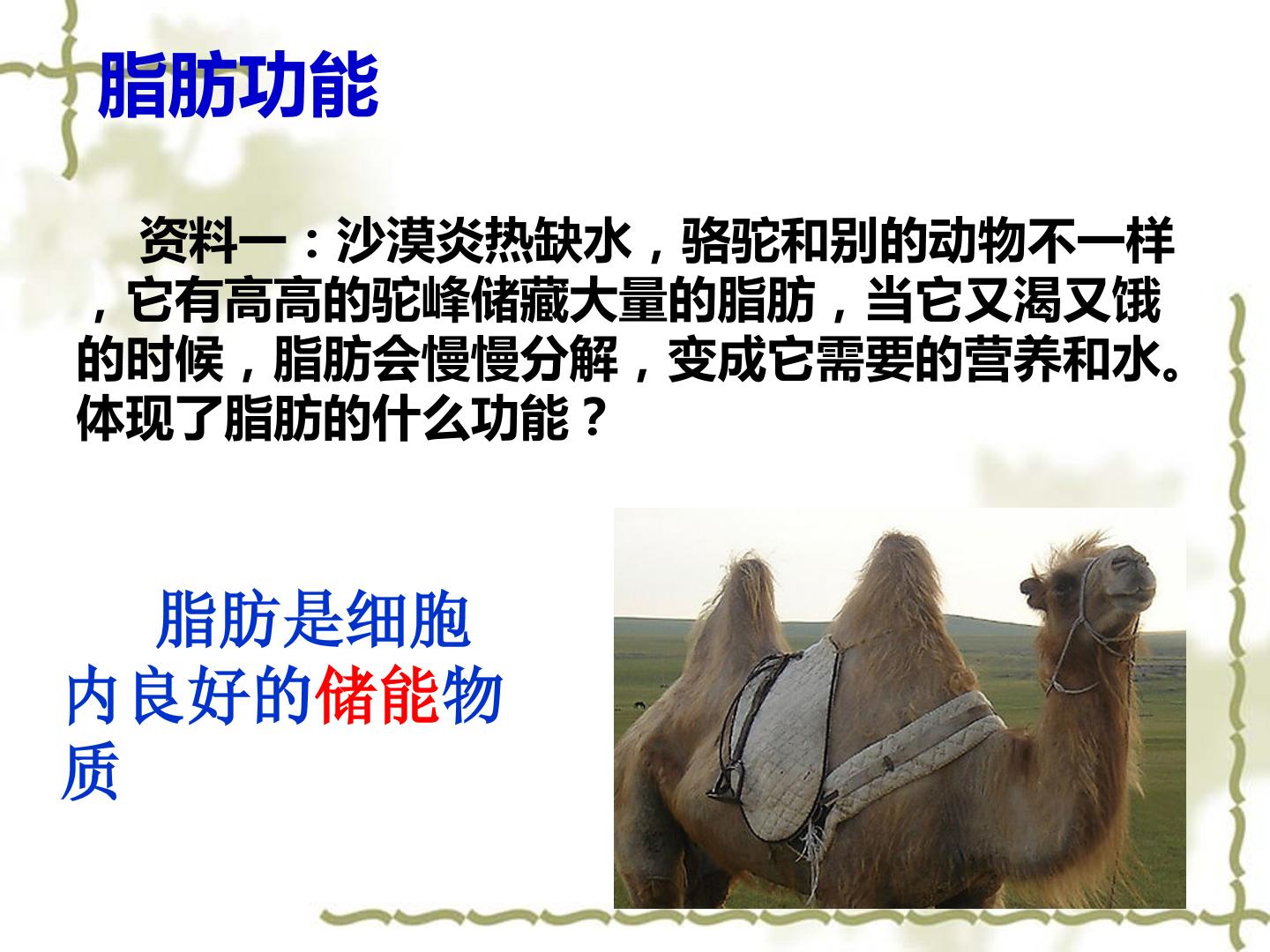 脂肪功能

资料一：沙漠炎热缺水，骆驼和别的动物不一样，它有高高的驼峰储藏大量的脂肪，当它又渴又饿的时候，脂肪会慢慢分解，变成它需要的营养和水。体现了脂肪的什么功能？

脂肪是细胞内良好的储能物质